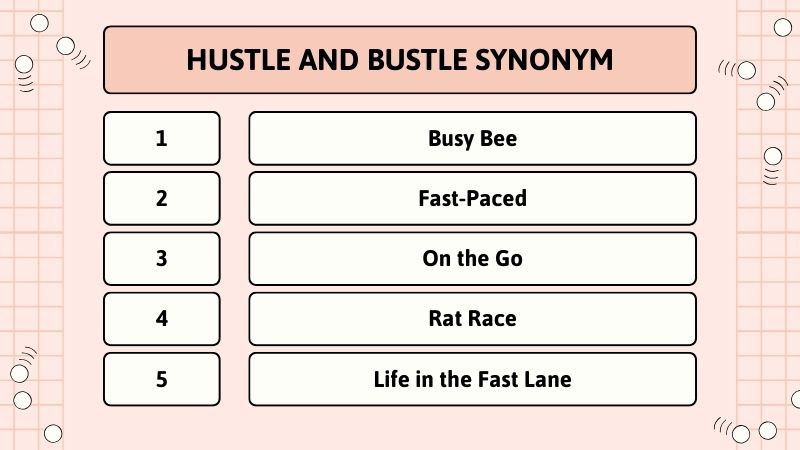 HUSTLE AND BUSTLE SYNONYM

| 1 | Busy Bee |
|---|---|
| 2 | Fast-Paced |
| 3 | On the Go |
| 4 | Rat Race |
| 5 | Life in the Fast Lane |